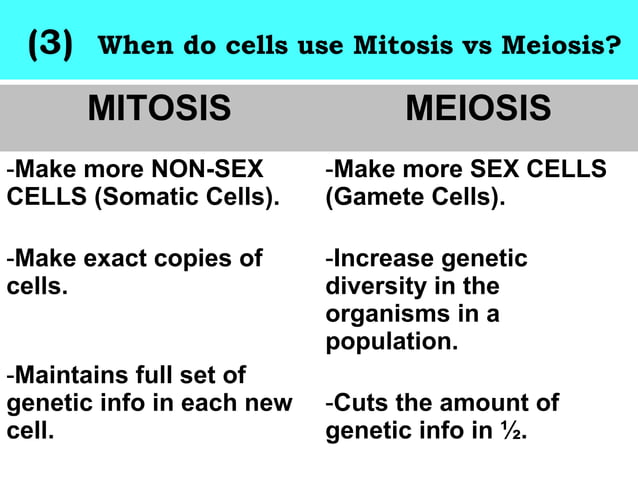 (3) When do cells use Mitosis vs Meiosis?

| MITOSIS | MEIOSIS |
|---|---|
| -Make more NON-SEX CELLS (Somatic Cells). | -Make more SEX CELLS (Gamete Cells). |
| -Make exact copies of cells. | -Increase genetic diversity in the organisms in a population. |
| -Maintains full set of genetic info in each new cell. | -Cuts the amount of genetic info in ½. |